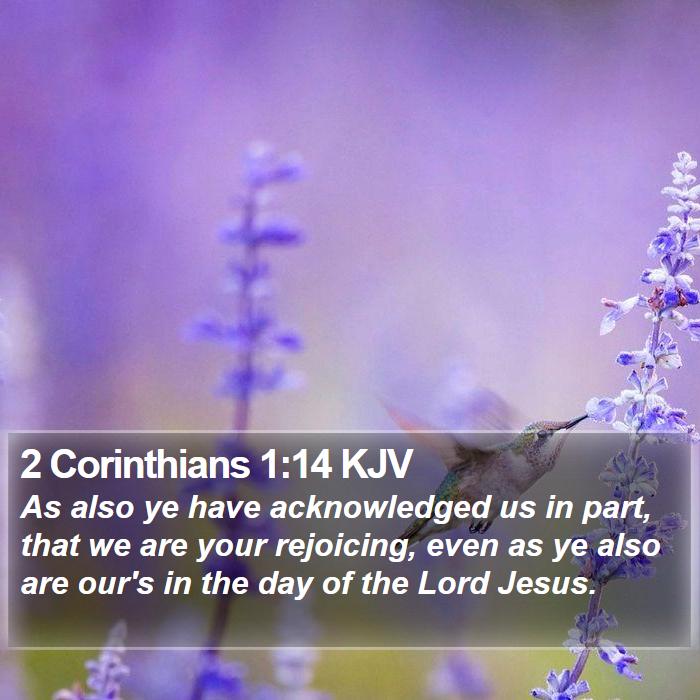 2 Corinthians 1:14 KJV

As also ye have acknowledged us in part, that we are your rejoicing, even as ye also are our's in the day of the Lord Jesus.